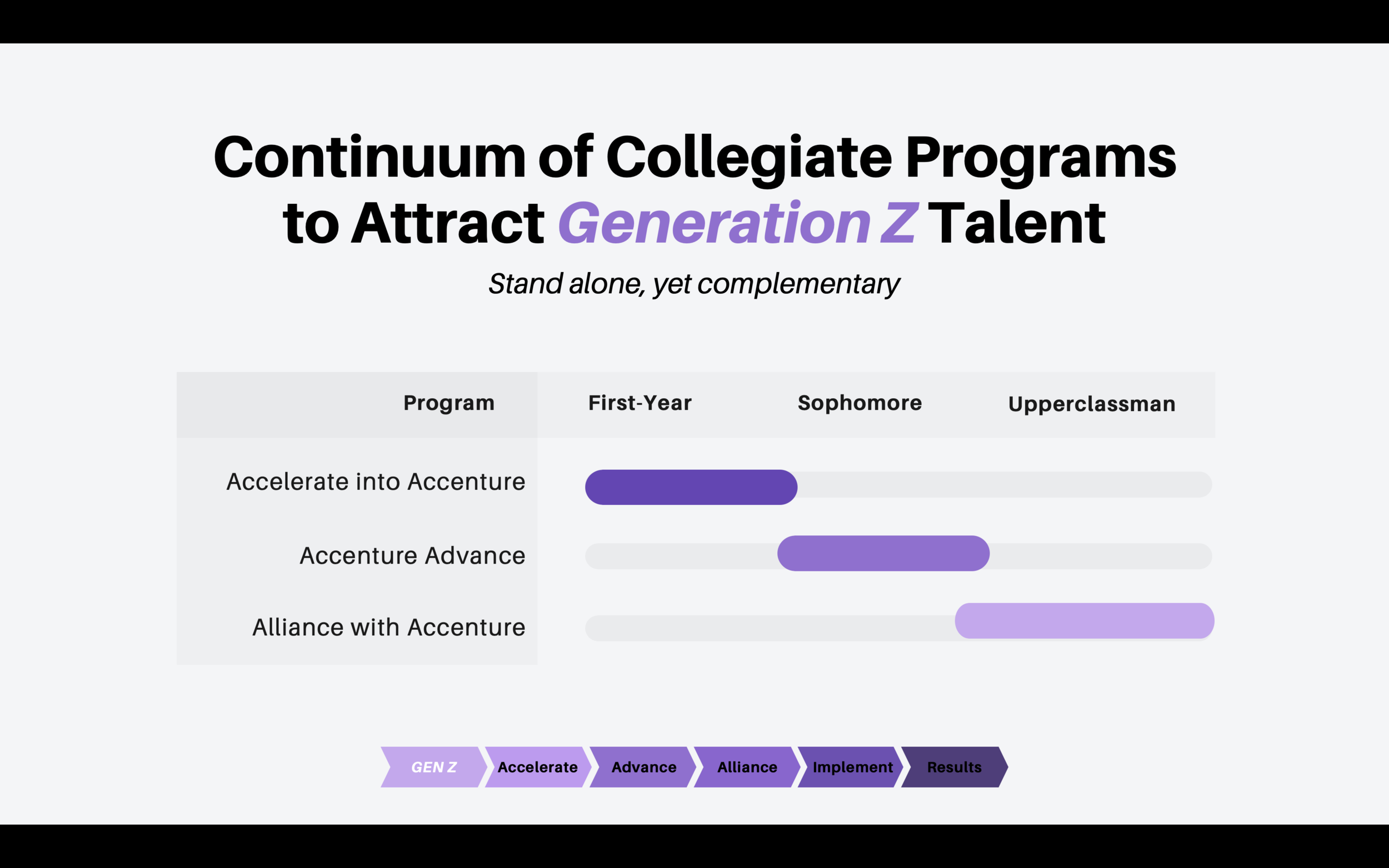 Continuum of Collegiate Programs to Attract Generation Z Talent

Stand alone, yet complementary

| Program | First-Year | Sophomore | Upperclassman |
|---|---|---|---|
| Accelerate into Accenture | | | |
| Accenture Advance | | | |
| Alliance with Accenture | | | |

GEN Z Accelerate Advance Alliance Implement Results